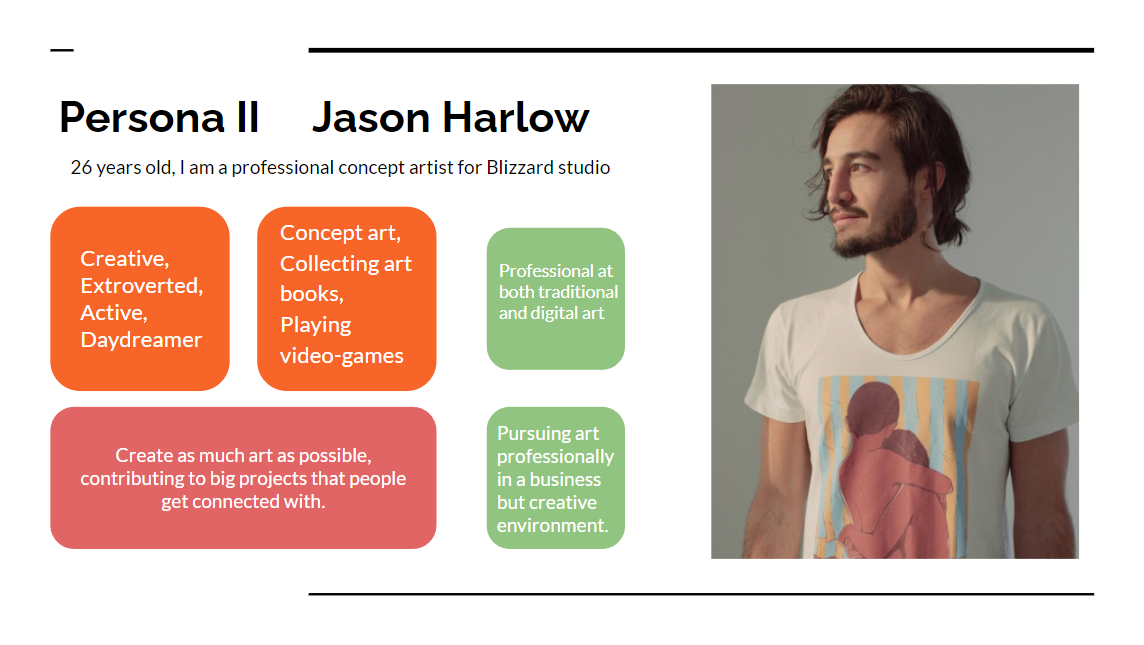 Persona II Jason Harlow

26 years old, I am a professional concept artist for Blizzard studio

Creative, Extroverted, Active, Daydreamer

Concept art, Collecting art books, Playing video-games

Professional at both traditional and digital art

Create as much art as possible, contributing to big projects that people get connected with.

Pursuing art professionally in a business but creative environment.